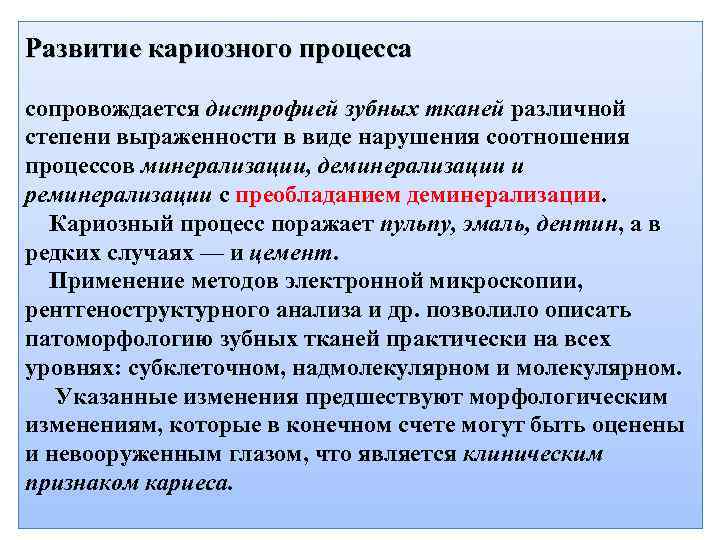 Развитие кариозного процесса

сопровождается дистрофией зубных тканей различной степени выраженности в виде нарушения соотношения процессов минерализации, деминерализации и реминерализации с преобладанием деминерализации.

Кариозный процесс поражает пульпу, эмаль, дентин, а в редких случаях — и цемент.

Применение методов электронной микроскопии, рентгеноструктурного анализа и др. позволило описать патоморфологию зубных тканей практически на всех уровнях: субклеточном, надмолекулярном и молекулярном.

Указанные изменения предшествуют морфологическим изменениям, которые в конечном счете могут быть оценены и невооруженным глазом, что является клиническим признаком кариеса.